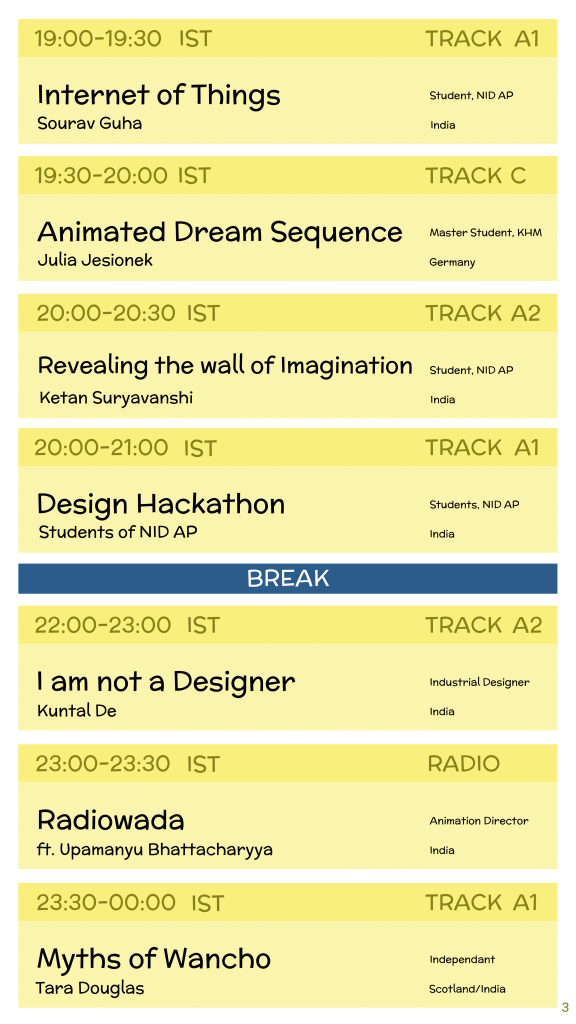 19:00-19:30 IST
TRACK A1

Internet of Things
Sourav Guha
Student, NID AP
India

19:30-20:00 IST
TRACK C

Animated Dream Sequence
Julia Jesionek
Master Student, KHM
Germany

20:00-20:30 IST
TRACK A2

Revealing the wall of Imagination
Ketan Suryavanshi
Student, NID AP
India

20:00-21:00 IST
TRACK A1

Design Hackathon
Students of NID AP
Students, NID AP
India

BREAK

22:00-23:00 IST
TRACK A2

I am not a Designer
Kuntal De
Industrial Designer
India

23:00-23:30 IST
RADIO

Radiowada
ft. Upamanyu Bhattacharyya
Animation Director
India

23:30-00:00 IST
TRACK A1

Myths of Wancho
Tara Douglas
Independant
Scotland/India

3